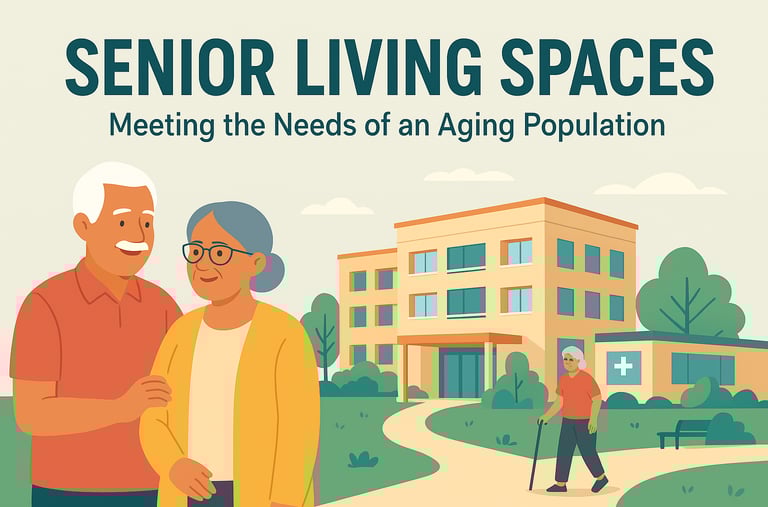 SENIOR LIVING SPACES

Meeting the Needs of an Aging Population